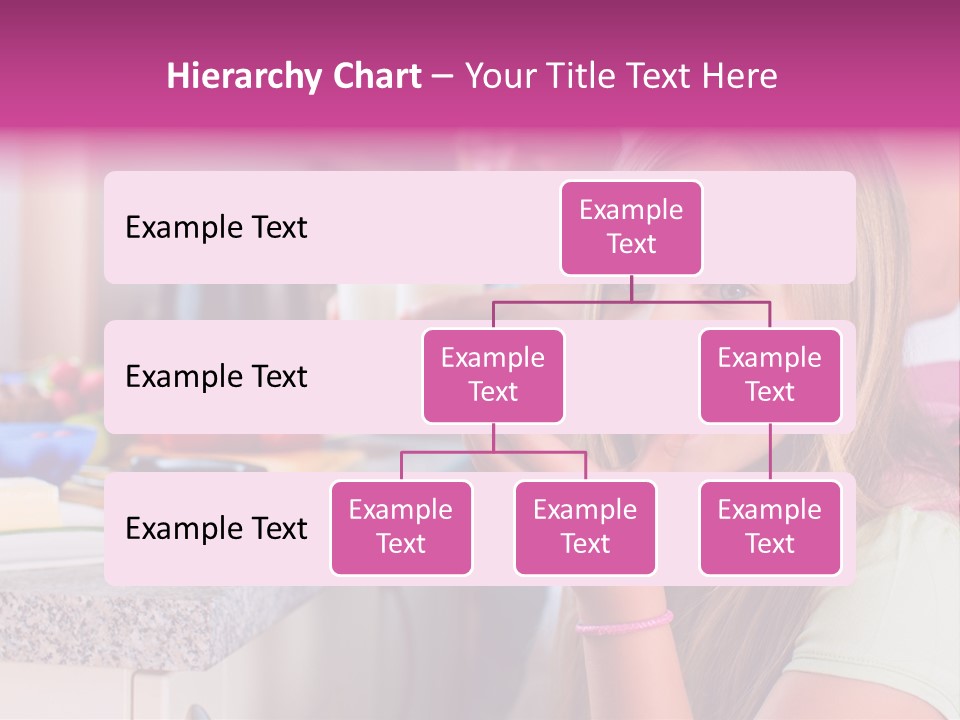 Hierarchy Chart – Your Title Text Here

Example Text

Example Text

Example Text

Example Text

Example Text

Example Text

Example Text

Example Text

Example Text